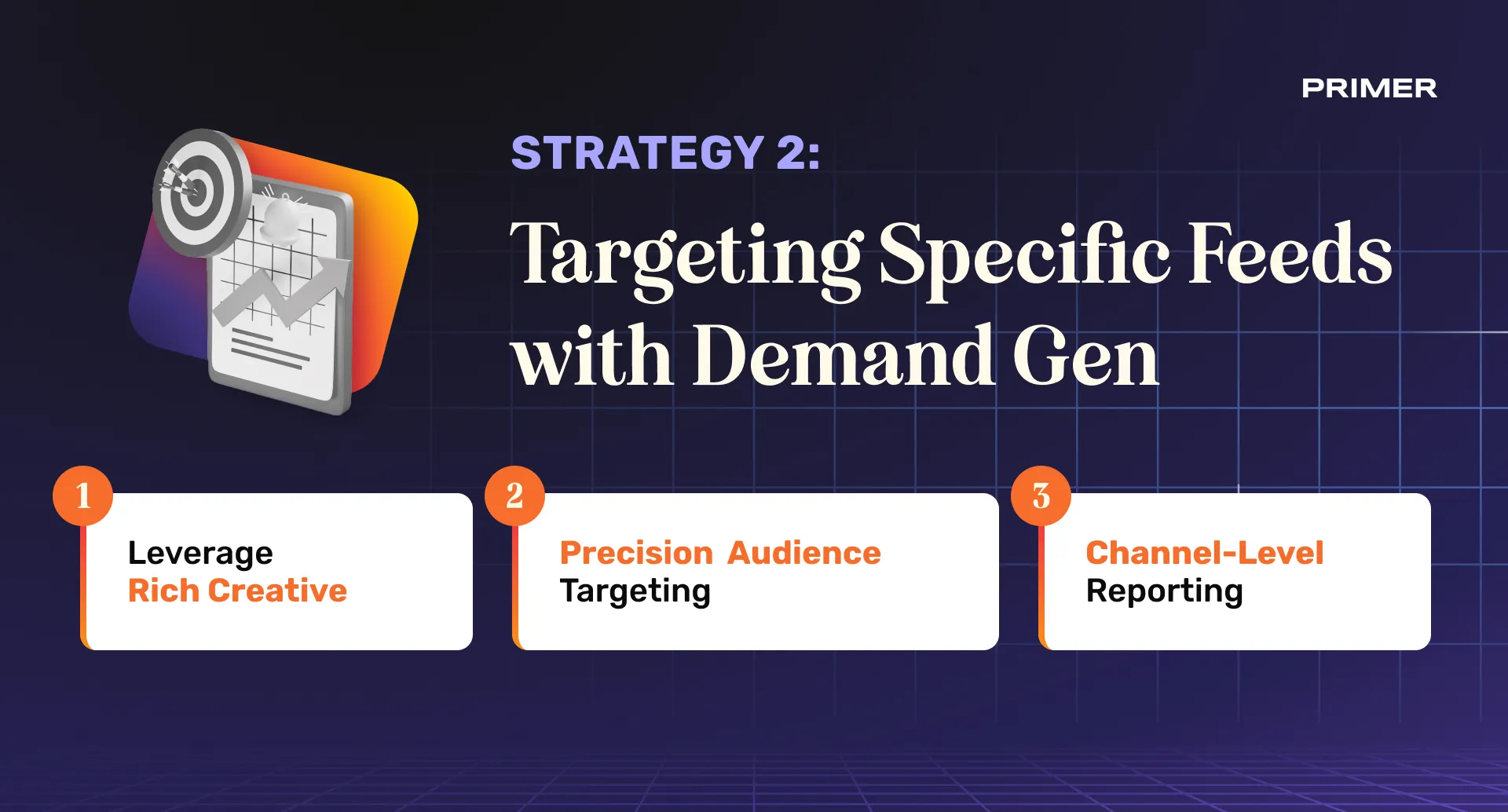 PRIMER

STRATEGY 2:

Targeting Specific Feeds with Demand Gen

1

Leverage Rich Creative

2

Precision Audience Targeting

3

Channel-Level Reporting